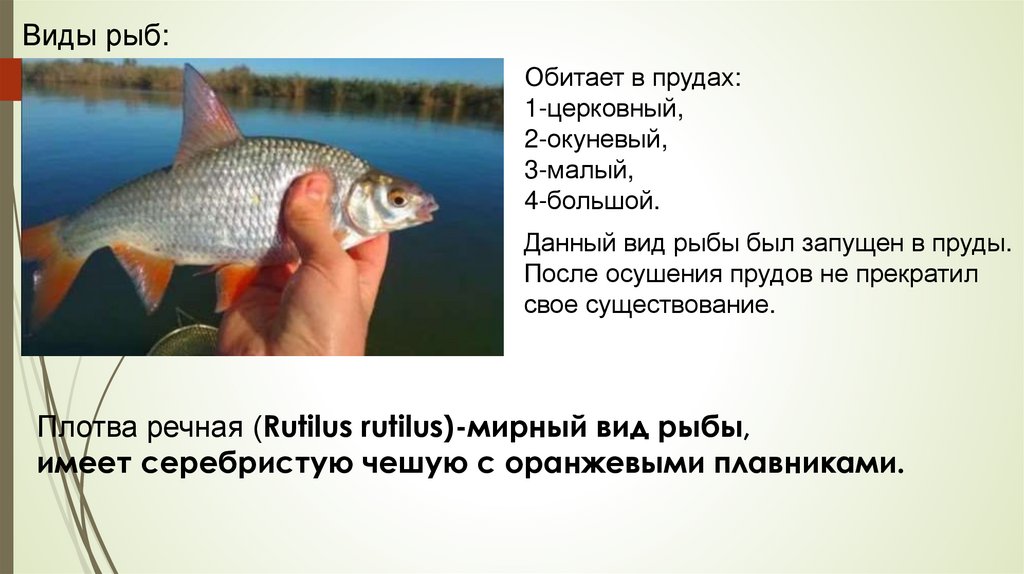 Виды рыб:

Обитает в прудах:
1-церковный,
2-окуневый,
3-малый,
4-большой.

Данный вид рыбы был запущен в пруды. После осушения прудов не прекратил свое существование.

Плотва речная (Rutilus rutilus)-мирный вид рыбы, имеет серебристую чешую с оранжевыми плавниками.